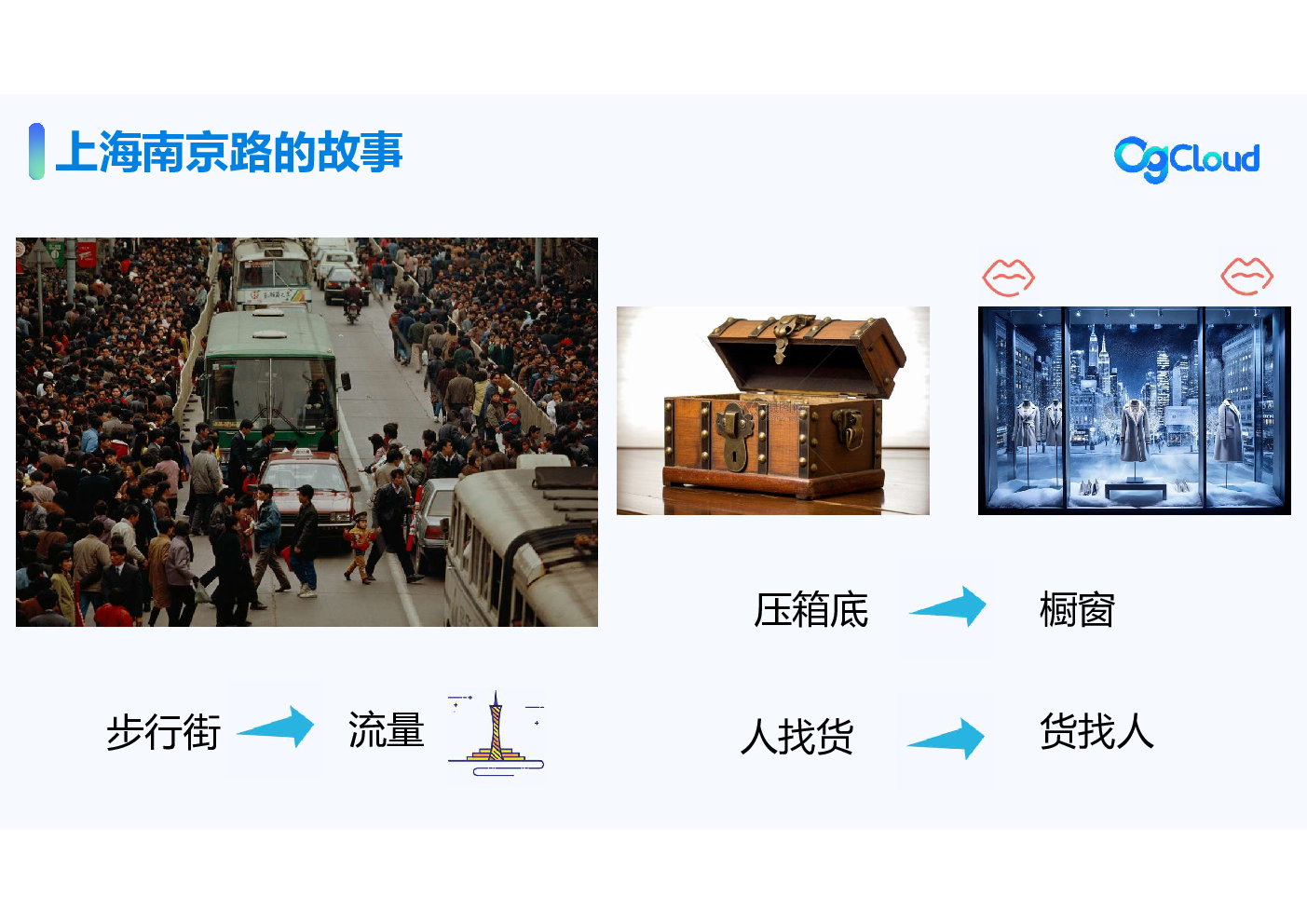 上海南京路的故事

OgCloud

压箱底 橱窗

步行街 流量

人找货 货找人